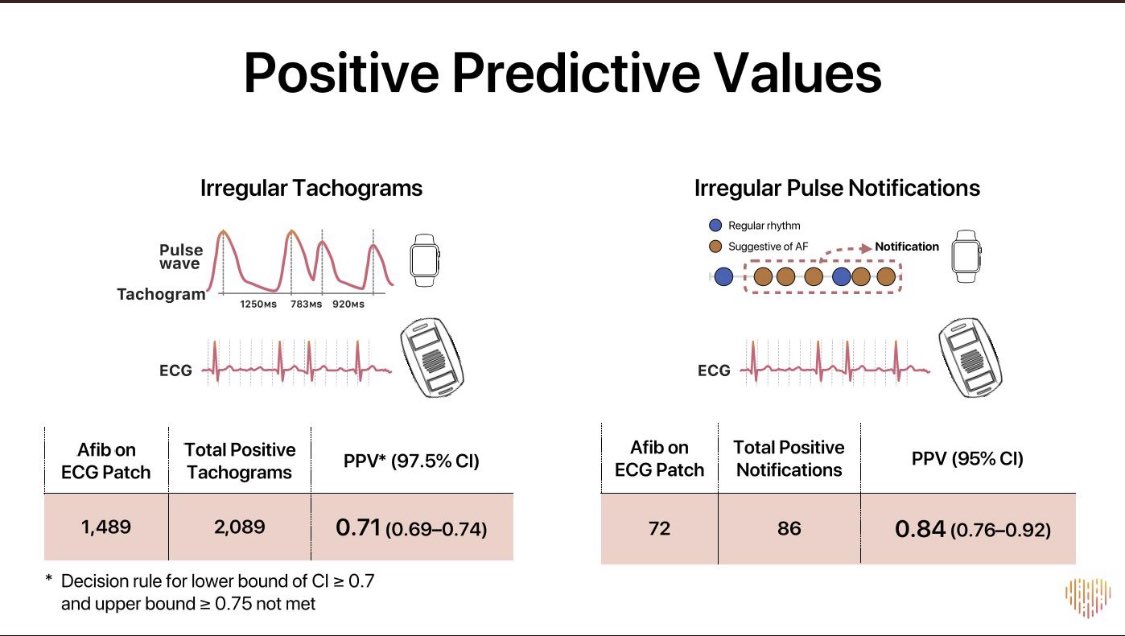 Positive Predictive Values

Irregular Tachograms

Pulse wave

Tachogram

1250MS 783MS 920MS

ECG

| Afib on ECG Patch | Total Positive Tachograms | PPV* (97.5% CI) |
|---|---|---|
| 1,489 | 2,089 | 0.71 (0.69–0.74) |

\* Decision rule for lower bound of CI ≥ 0.7 and upper bound ≥ 0.75 not met

Irregular Pulse Notifications

Regular rhythm

Suggestive of AF

Notification

ECG

| Afib on ECG Patch | Total Positive Notifications | PPV (95% CI) |
|---|---|---|
| 72 | 86 | 0.84 (0.76–0.92) |